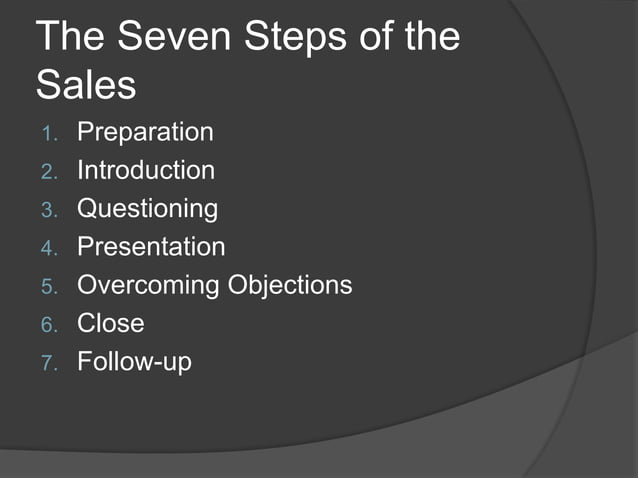 The Seven Steps of the Sales

1. Preparation
2. Introduction
3. Questioning
4. Presentation
5. Overcoming Objections
6. Close
7. Follow-up